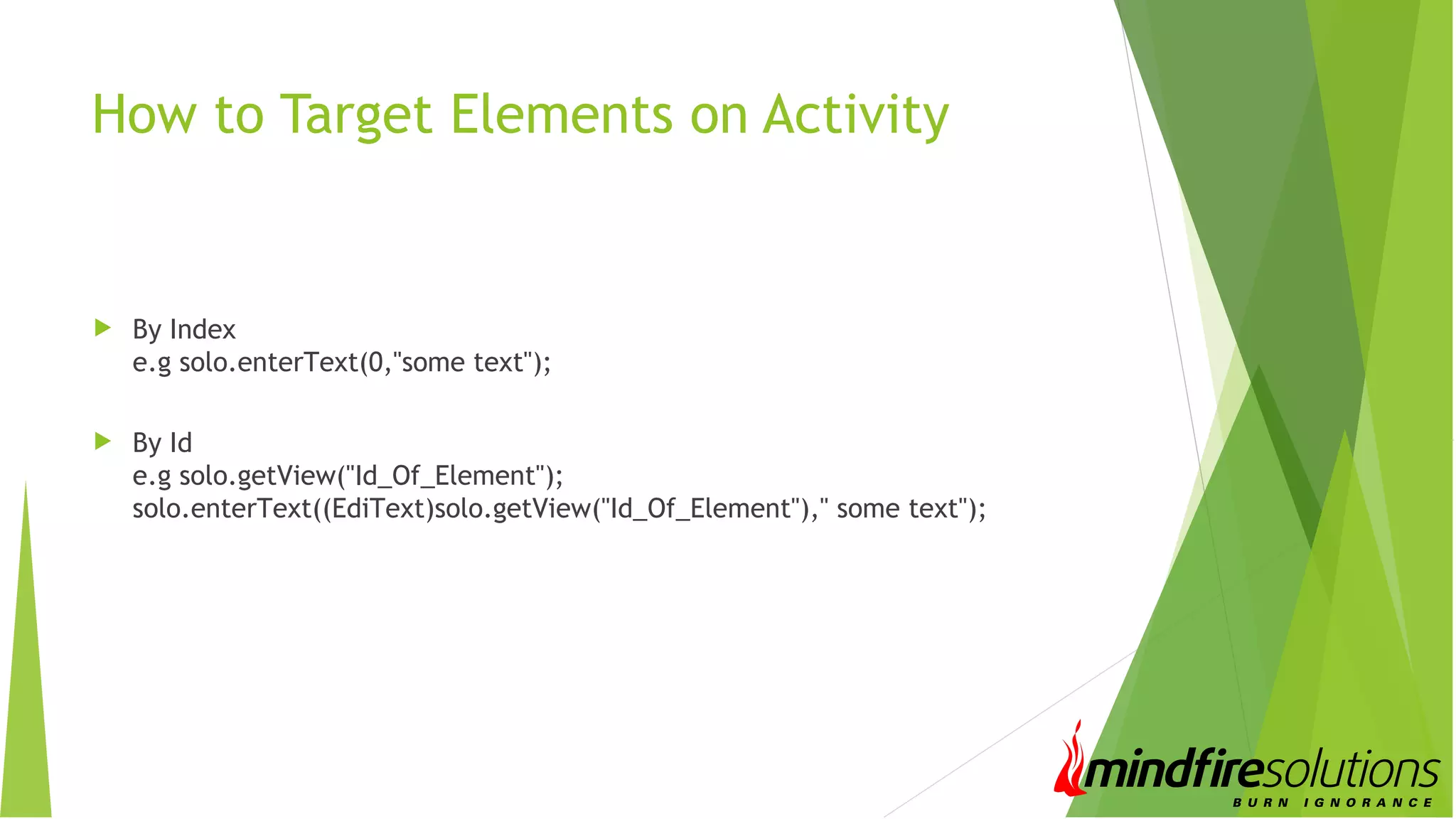 How to Target Elements on Activity

By Index
e.g solo.enterText(0,"some text");

By Id
e.g solo.getView("Id_Of_Element");
solo.enterText((EdiText)solo.getView("Id_Of_Element")," some text");

mindfiresolutions
BURN IGNORANCE